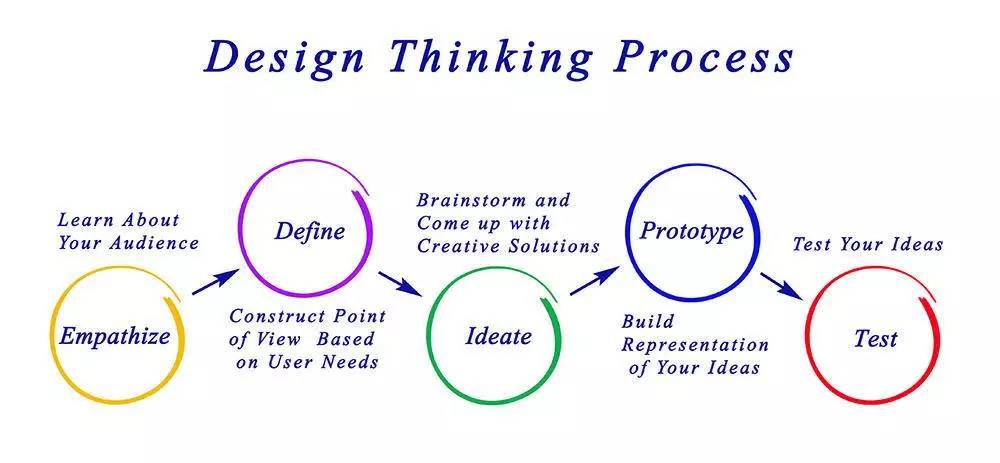 Design Thinking Process

Learn About Your Audience

Empathize

Define

Construct Point of View Based on User Needs

Brainstorm and Come up with Creative Solutions

Ideate

Prototype

Build Representation of Your Ideas

Test Your Ideas

Test